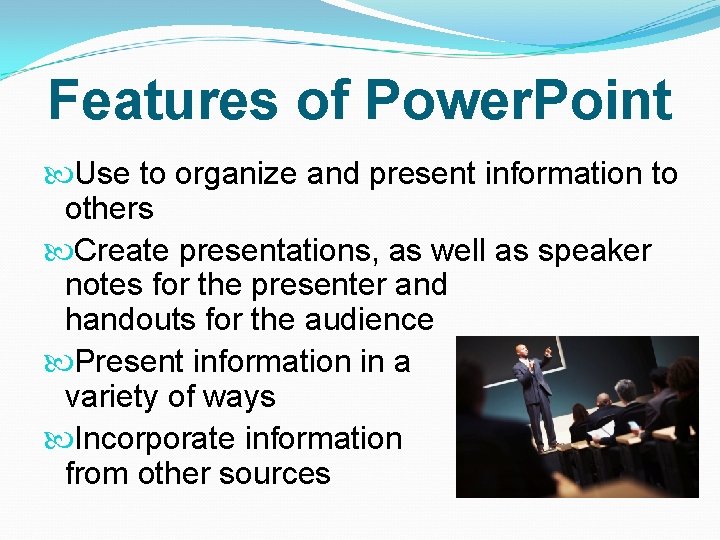 Features of PowerPoint

Use to organize and present information to others

Create presentations, as well as speaker notes for the presenter and handouts for the audience

Present information in a variety of ways

Incorporate information from other sources